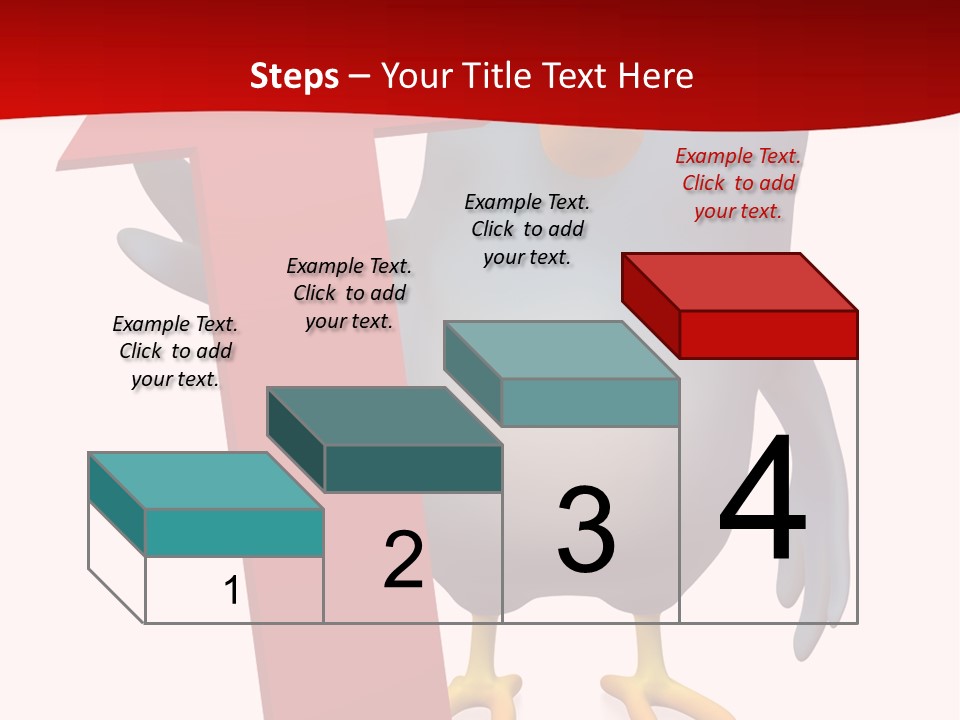 Steps – Your Title Text Here

Example Text. Click to add your text.

Example Text. Click to add your text.

Example Text. Click to add your text.

Example Text. Click to add your text.

1

2

3

4